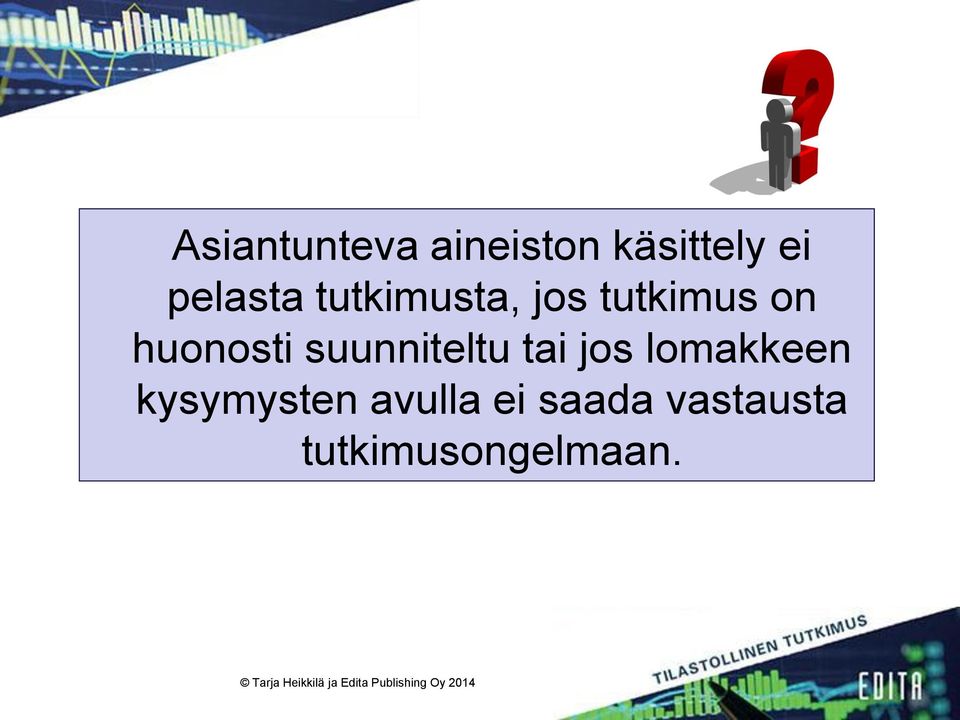 Asiantunteva aineiston käsittely ei pelasta tutkimusta, jos tutkimus on huonosti suunniteltu tai jos lomakkeen kysymysten avulla ei saada vastausta tutkimusongelmaan.

© Tarja Heikkilä ja Edita Publishing Oy 2014

TILASTOLLINEN TUTKIMUS

EDITA